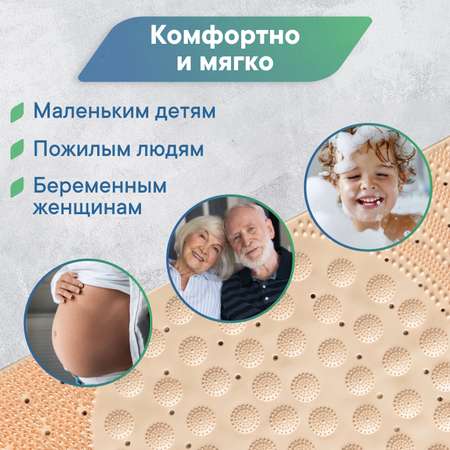 Комфортно и мягко

Маленьким детям

Пожилым людям

Беременным женщинам